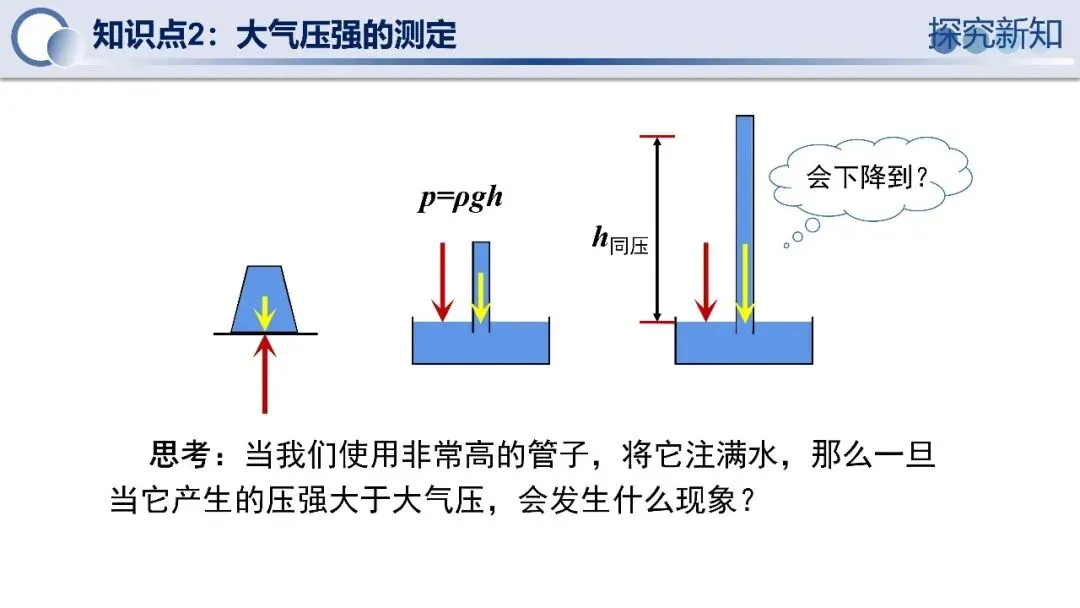 知识点2：大气压强的测定

探究新知

$p=\rho gh$

$h_{同压}$

会下降到？

思考：当我们使用非常高的管子，将它注满水，那么一旦当它产生的压强大于大气压，会发生什么现象？